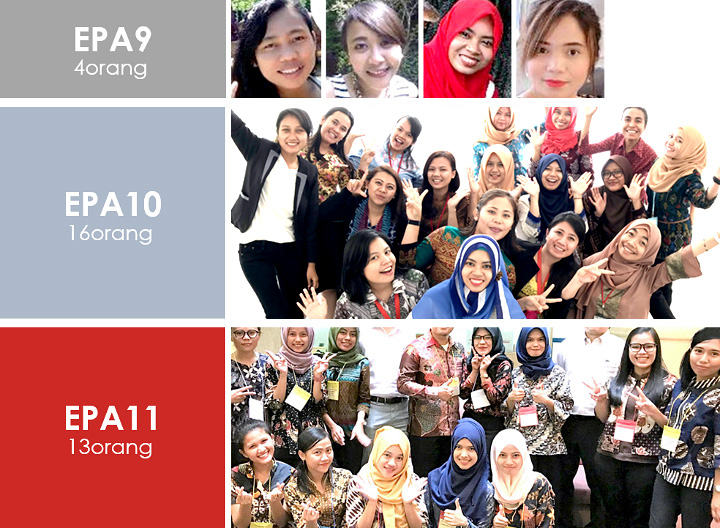 EPA9
4orang

EPA10
16orang

EPA11
13orang